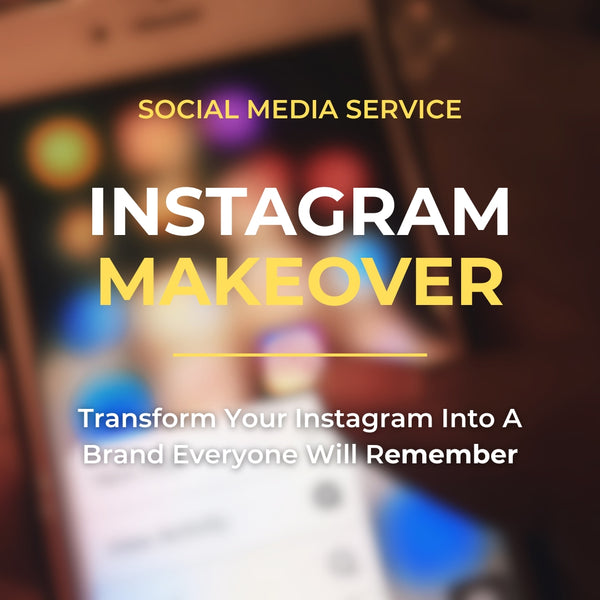 SOCIAL MEDIA SERVICE

INSTAGRAM MAKEOVER

Transform Your Instagram Into A Brand Everyone Will Remember